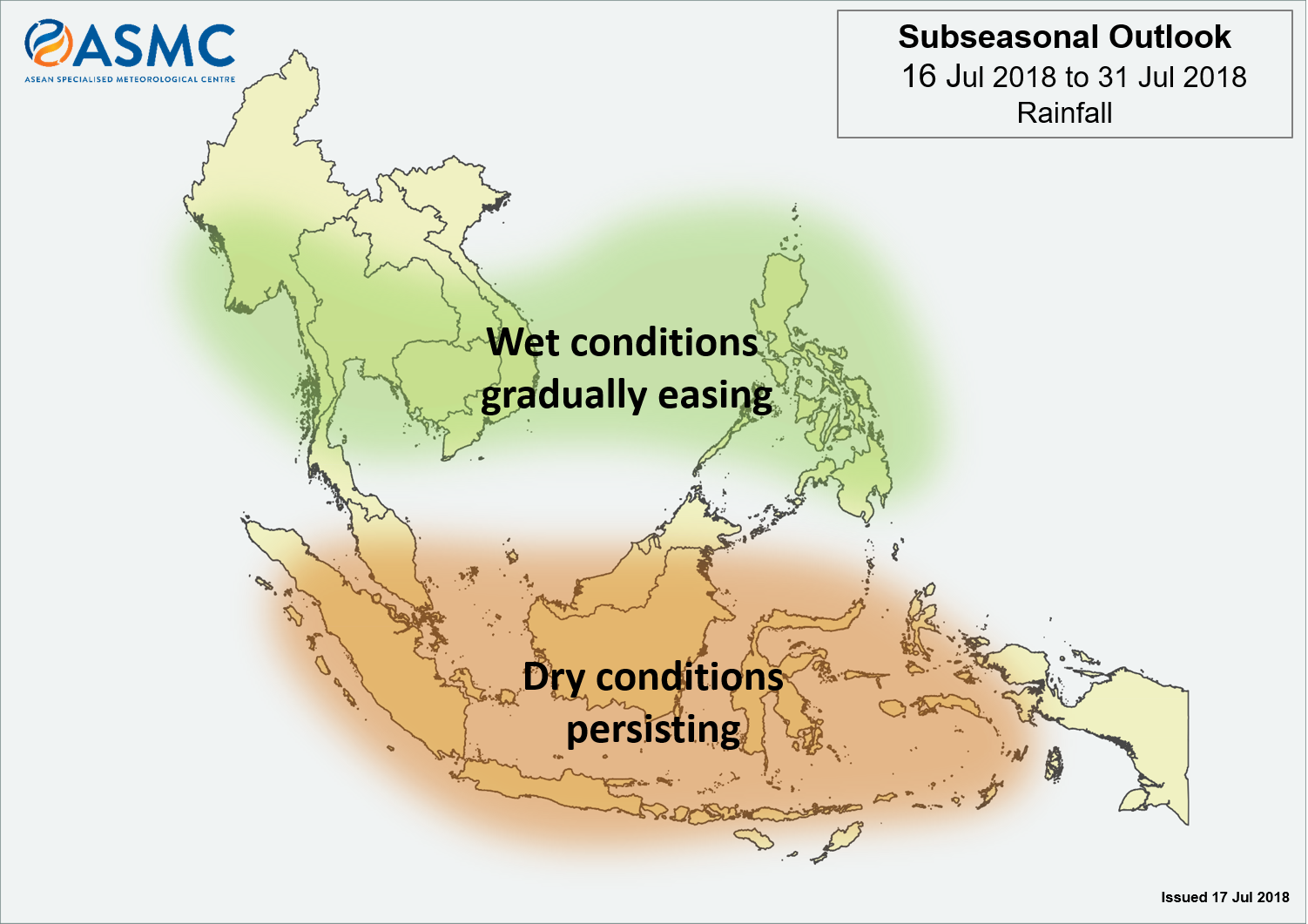 ASMC
ASEAN SPECIALISED METEOROLOGICAL CENTRE

Subseasonal Outlook
16 Jul 2018 to 31 Jul 2018
Rainfall

Wet conditions gradually easing

Dry conditions persisting

Issued 17 Jul 2018